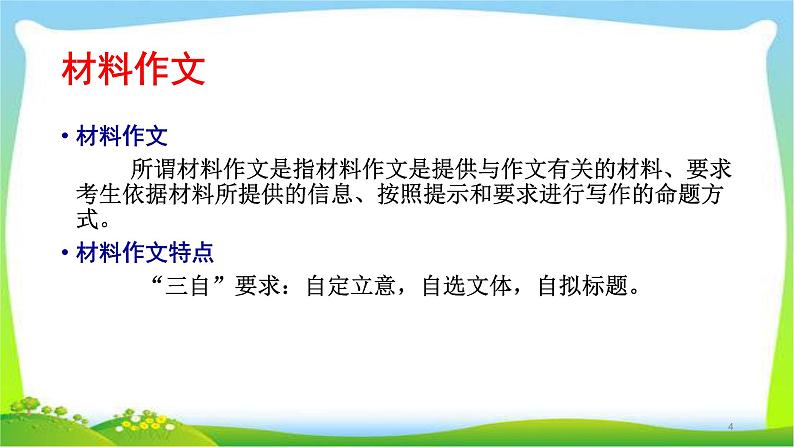 材料作文

• 材料作文

所谓材料作文是指材料作文是提供与作文有关的材料、要求考生依据材料所提供的信息、按照提示和要求进行写作的命题方式。

• 材料作文特点

“三自”要求：自定立意，自选文体，自拟标题。

4